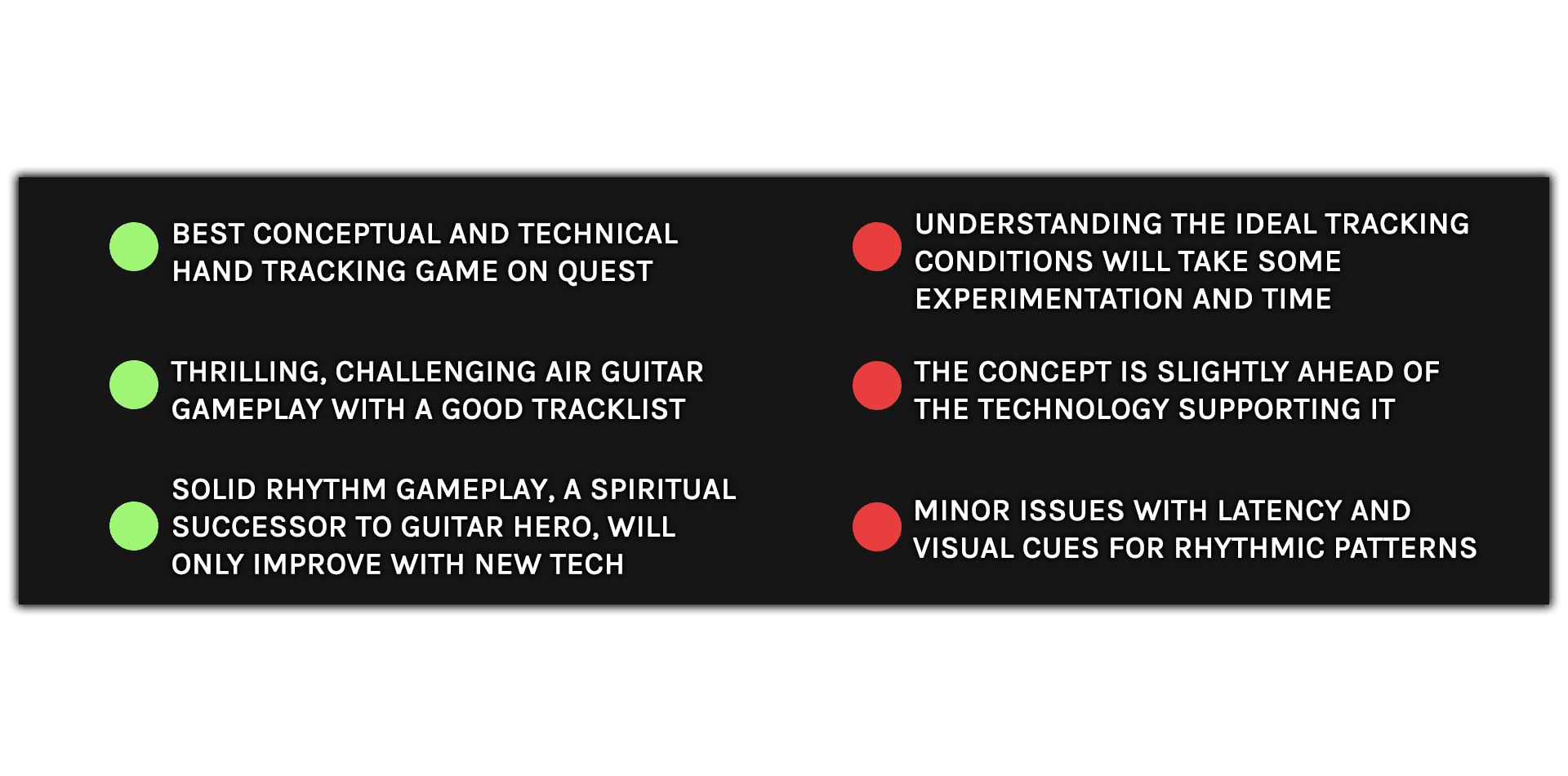 BEST CONCEPTUAL AND TECHNICAL HAND TRACKING GAME ON QUEST

THRILLING, CHALLENGING AIR GUITAR GAMEPLAY WITH A GOOD TRACKLIST

SOLID RHYTHM GAMEPLAY, A SPIRITUAL SUCCESSOR TO GUITAR HERO, WILL ONLY IMPROVE WITH NEW TECH

UNDERSTANDING THE IDEAL TRACKING CONDITIONS WILL TAKE SOME EXPERIMENTATION AND TIME

THE CONCEPT IS SLIGHTLY AHEAD OF THE TECHNOLOGY SUPPORTING IT

MINOR ISSUES WITH LATENCY AND VISUAL CUES FOR RHYTHMIC PATTERNS